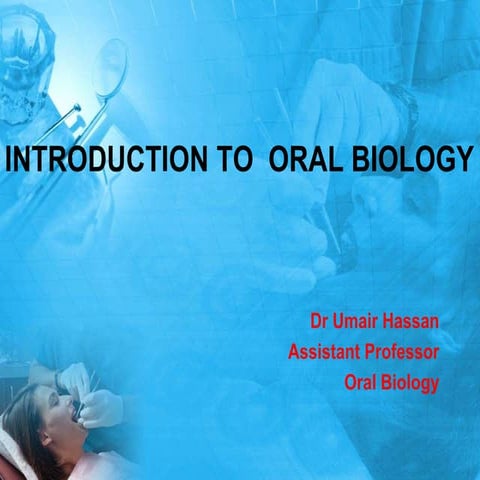 INTRODUCTION TO  ORAL BIOLOGY

Dr Umair Hassan
Assistant Professor
Oral Biology